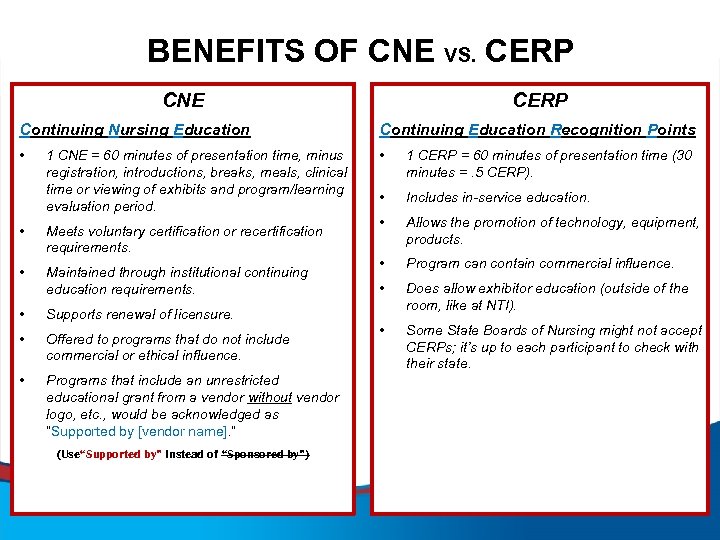 BENEFITS OF CNE VS. CERP

CNE

Continuing Nursing Education

• 1 CNE = 60 minutes of presentation time, minus registration, introductions, breaks, meals, clinical time or viewing of exhibits and program/learning evaluation period.

• Meets voluntary certification or recertification requirements.

• Maintained through institutional continuing education requirements.

• Supports renewal of licensure.

• Offered to programs that do not include commercial or ethical influence.

• Programs that include an unrestricted educational grant from a vendor without vendor logo, etc., would be acknowledged as "Supported by [vendor name]."

(Use"Supported by" Instead of "Sponsored by")

CERP

Continuing Education Recognition Points

• 1 CERP = 60 minutes of presentation time (30 minutes = .5 CERP).

• Includes in-service education.

• Allows the promotion of technology, equipment, products.

• Program can contain commercial influence.

• Does allow exhibitor education (outside of the room, like at NTI).

• Some State Boards of Nursing might not accept CERPs; it's up to each participant to check with their state.